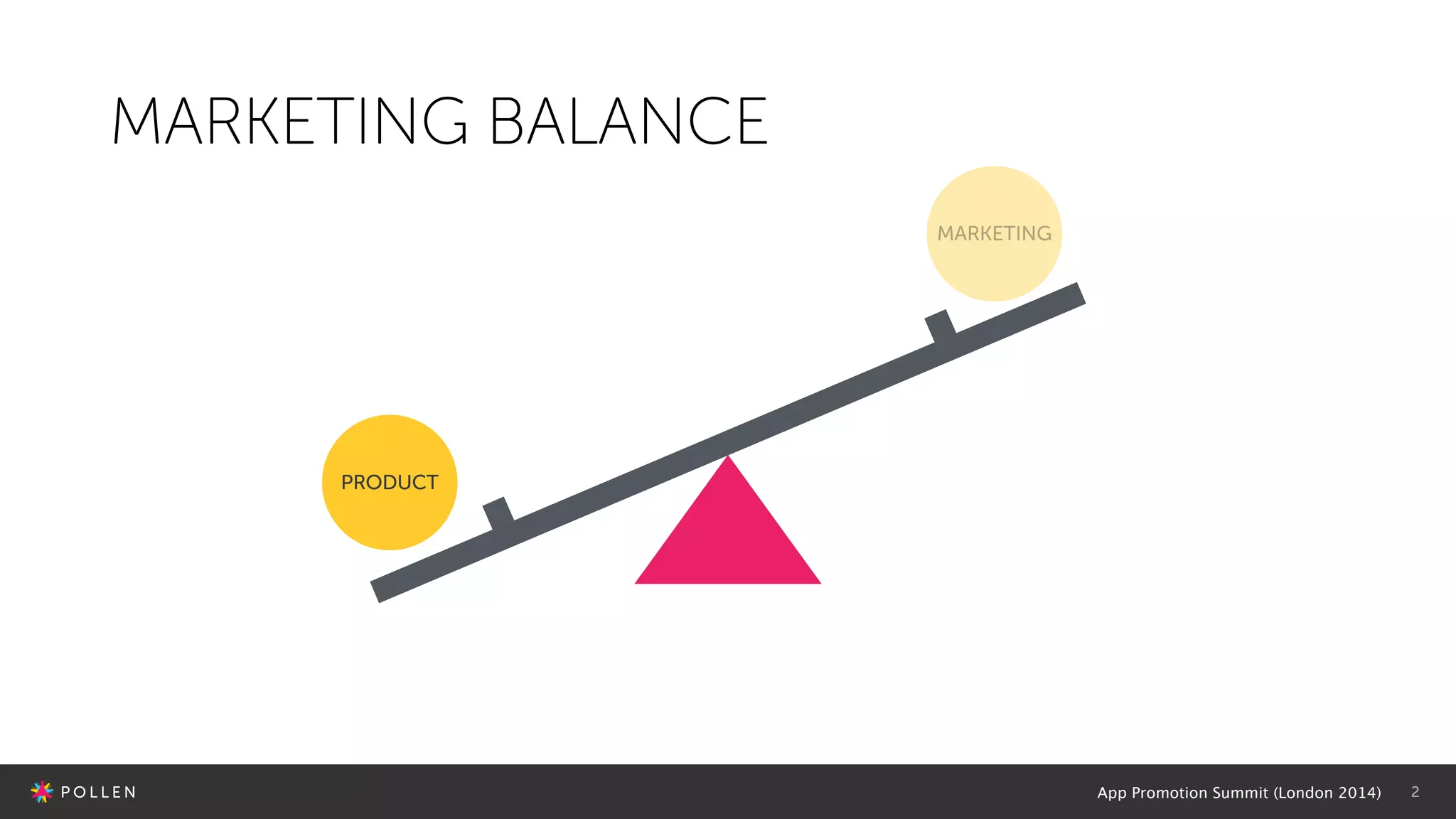 MARKETING BALANCE

MARKETING

PRODUCT

POLLEN

App Promotion Summit (London 2014)

2